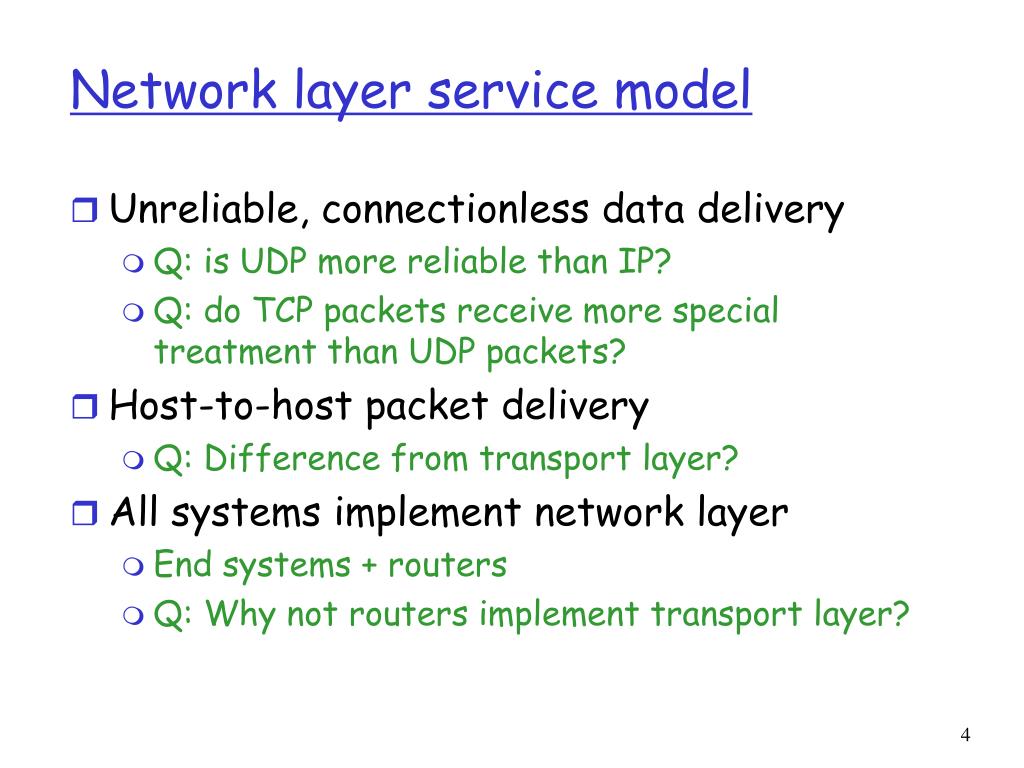 Network layer service model

Unreliable, connectionless data delivery
Q: is UDP more reliable than IP?
Q: do TCP packets receive more special treatment than UDP packets?
Host-to-host packet delivery
Q: Difference from transport layer?
All systems implement network layer
End systems + routers
Q: Why not routers implement transport layer?

4